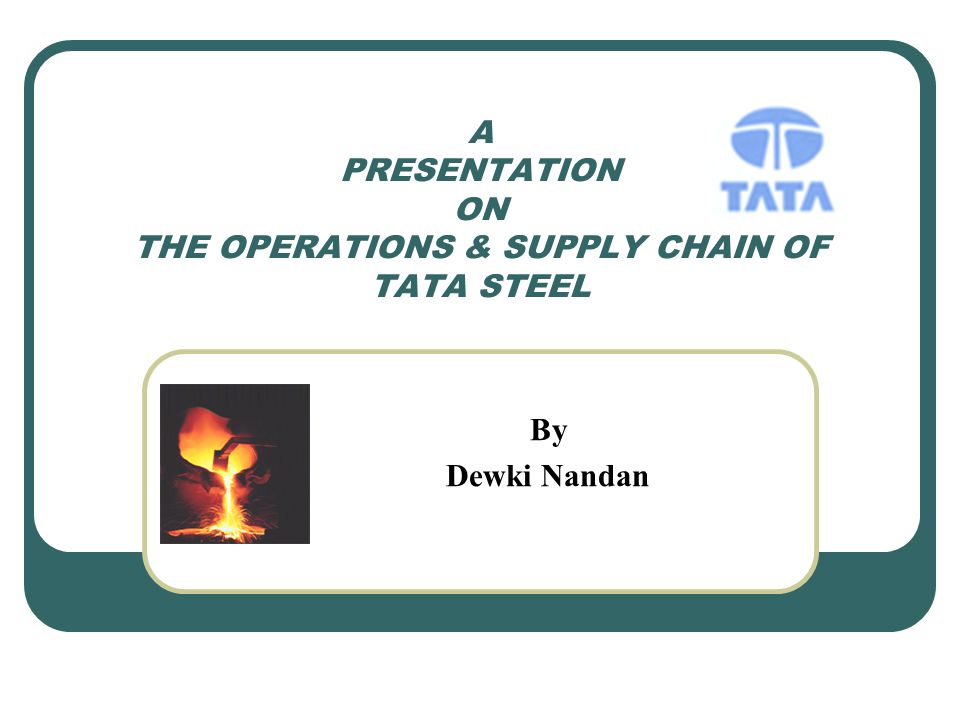 A
PRESENTATION
ON
THE OPERATIONS & SUPPLY CHAIN OF
TATA STEEL

TATA

By
Dewki Nandan